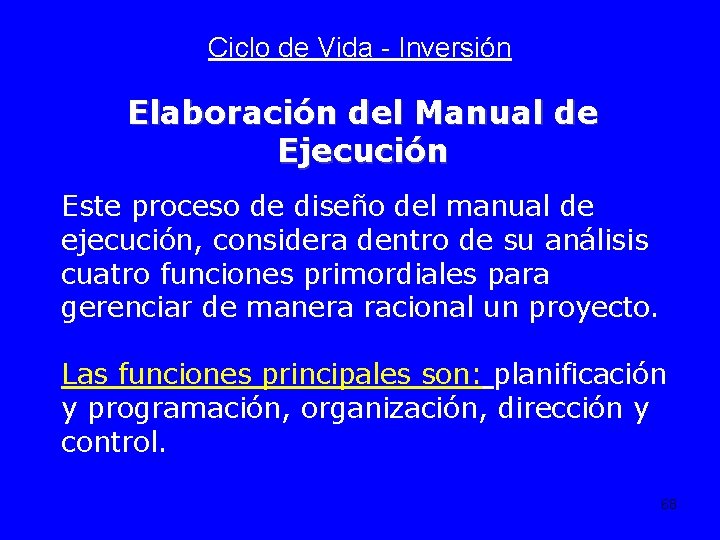 Ciclo de Vida - Inversión

Elaboración del Manual de Ejecución

Este proceso de diseño del manual de ejecución, considera dentro de su análisis cuatro funciones primordiales para gerenciar de manera racional un proyecto.

Las funciones principales son: planificación y programación, organización, dirección y control.

68